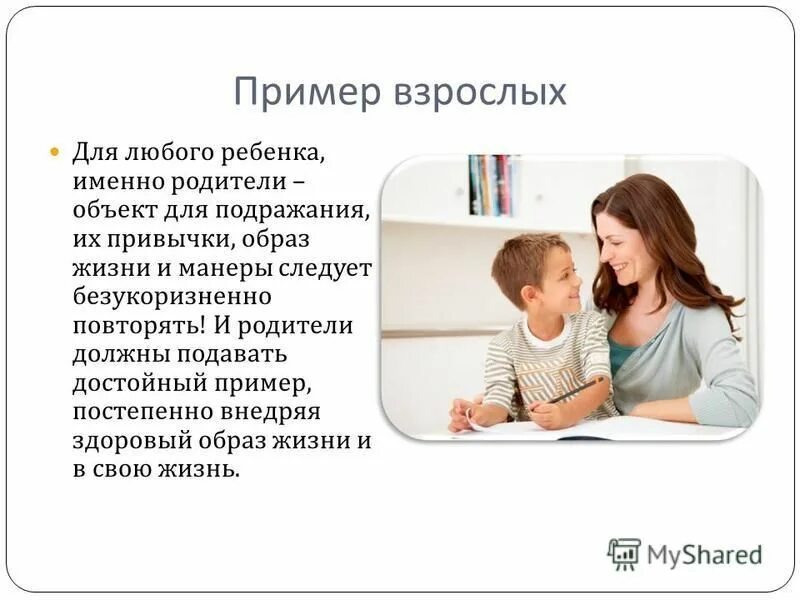 Пример взрослых

Для любого ребенка, именно родители – объект для подражания, их привычки, образ жизни и манеры следует безукоризненно повторять! И родители должны подавать достойный пример, постепенно внедряя здоровый образ жизни и в свою жизнь.

MyShared